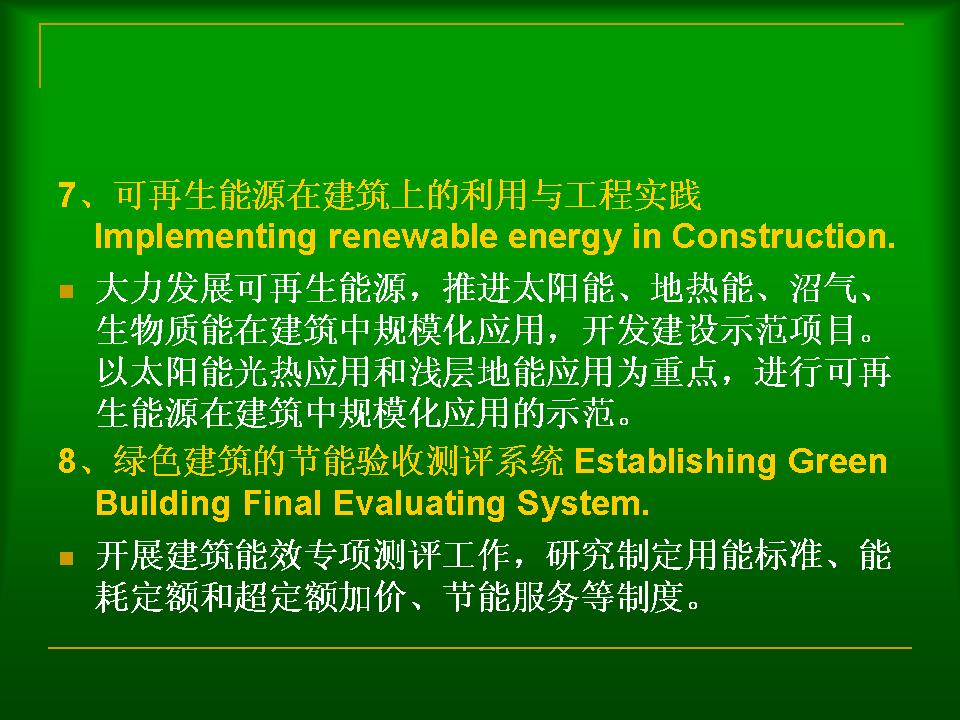 7、可再生能源在建筑上的利用与工程实践 Implementing renewable energy in Construction.

大力发展可再生能源，推进太阳能、地热能、沼气、生物质能在建筑中规模化应用，开发建设示范项目。以太阳能光热应用和浅层地能应用为重点，进行可再生能源在建筑中规模化应用的示范。

8、绿色建筑的节能验收测评系统 Establishing Green Building Final Evaluating System.

开展建筑能效专项测评工作，研究制定用能标准、能耗定额和超定额加价、节能服务等制度。